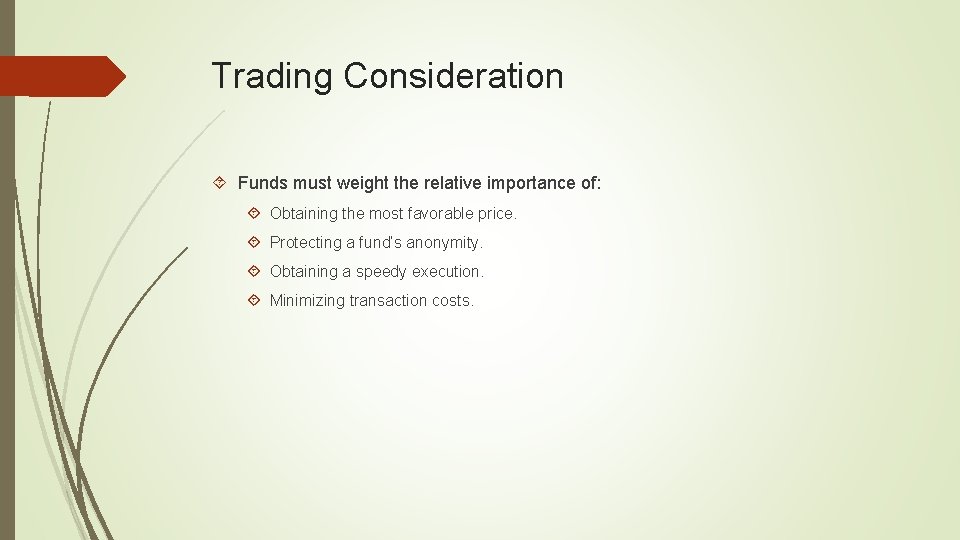 Trading Consideration

Funds must weight the relative importance of:

Obtaining the most favorable price.

Protecting a fund's anonymity.

Obtaining a speedy execution.

Minimizing transaction costs.